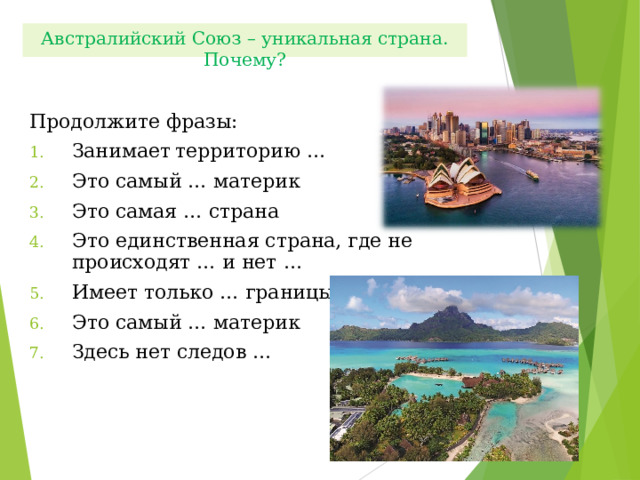 Австралийский Союз – уникальная страна. Почему?

Продолжите фразы:

1. Занимает территорию …
2. Это самый … материк
3. Это самая … страна
4. Это единственная страна, где не происходят … и нет …
5. Имеет только … границы
6. Это самый … материк
7. Здесь нет следов …